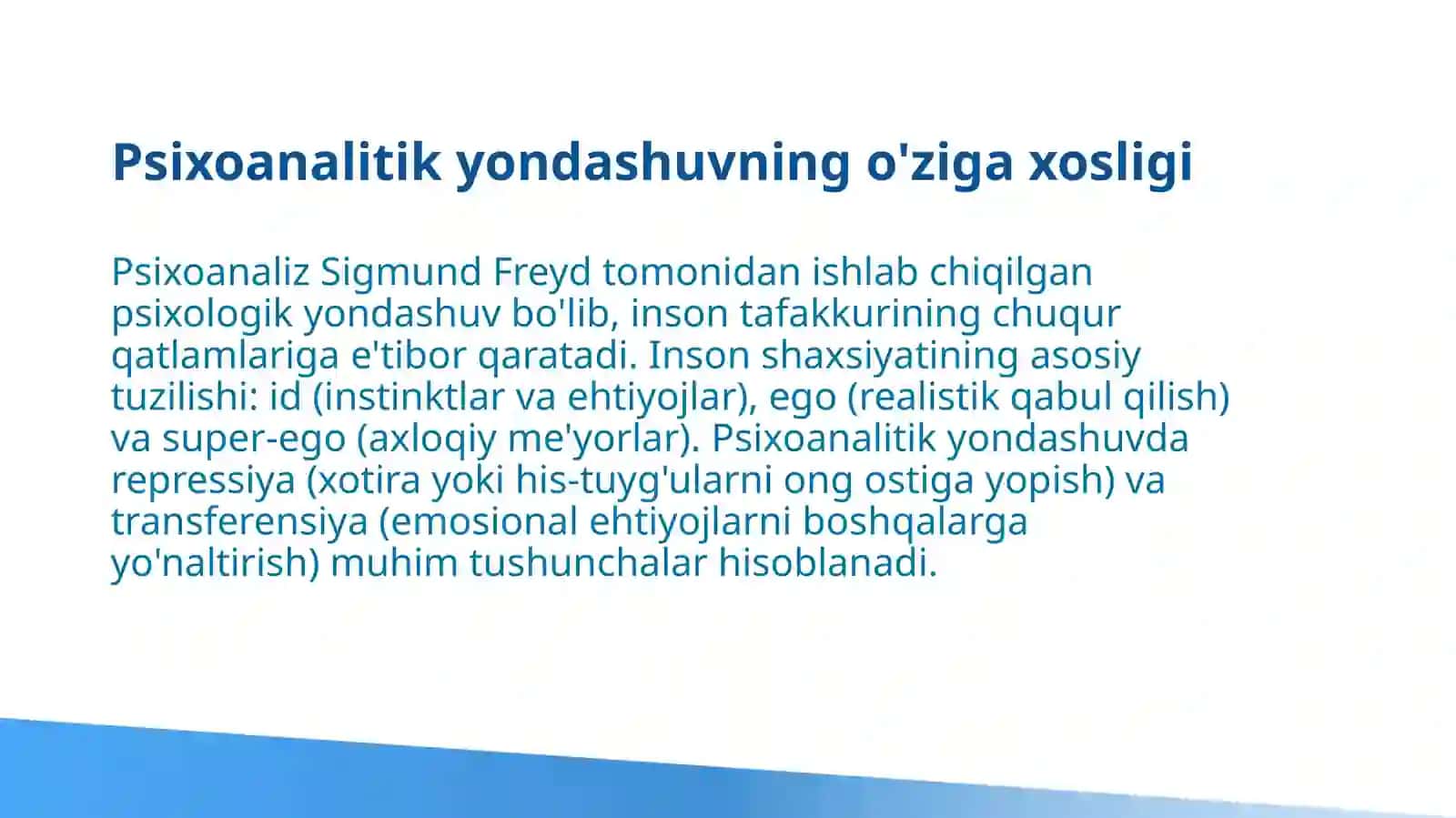 Psixoanalitik yondashuvning o'ziga xosligi

Psixoanaliz Sigmund Freyd tomonidan ishlab chiqilgan psixologik yondashuv bo'lib, inson tafakkurining chuqur qatlamlariga e'tibor qaratadi. Inson shaxsiyatining asosiy tuzilishi: id (instinktlar va ehtiyojlar), ego (realistik qabul qilish) va super-ego (axloqiy me'yorlar). Psixoanalitik yondashuvda repressiya (xotira yoki his-tuyg'ularni ong ostiga yopish) va transferensiya (emosional ehtiyojlarni boshqalarga yo'naltirish) muhim tushunchalar hisoblanadi.